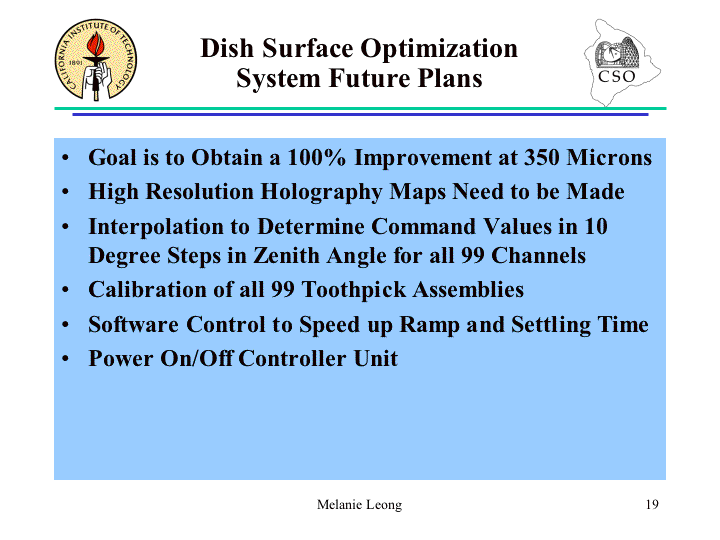 CALIFORNIA INSTITUTE OF TECHNOLOGY 1891

Dish Surface Optimization System Future Plans

CSO

• Goal is to Obtain a 100% Improvement at 350 Microns
• High Resolution Holography Maps Need to be Made
• Interpolation to Determine Command Values in 10 Degree Steps in Zenith Angle for all 99 Channels
• Calibration of all 99 Toothpick Assemblies
• Software Control to Speed up Ramp and Settling Time
• Power On/Off Controller Unit

Melanie Leong

19